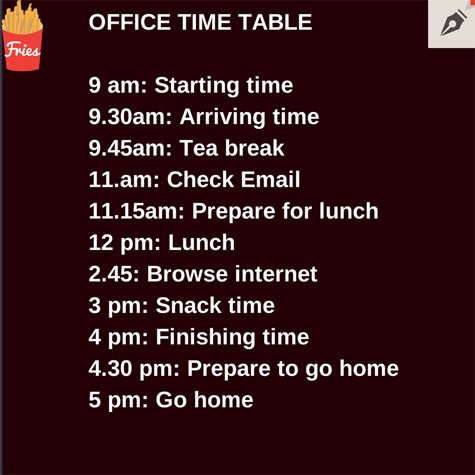 Fries

OFFICE TIME TABLE

9 am: Starting time
9.30am: Arriving time
9.45am: Tea break
11.am: Check Email
11.15am: Prepare for lunch
12 pm: Lunch
2.45: Browse internet
3 pm: Snack time
4 pm: Finishing time
4.30 pm: Prepare to go home
5 pm: Go home